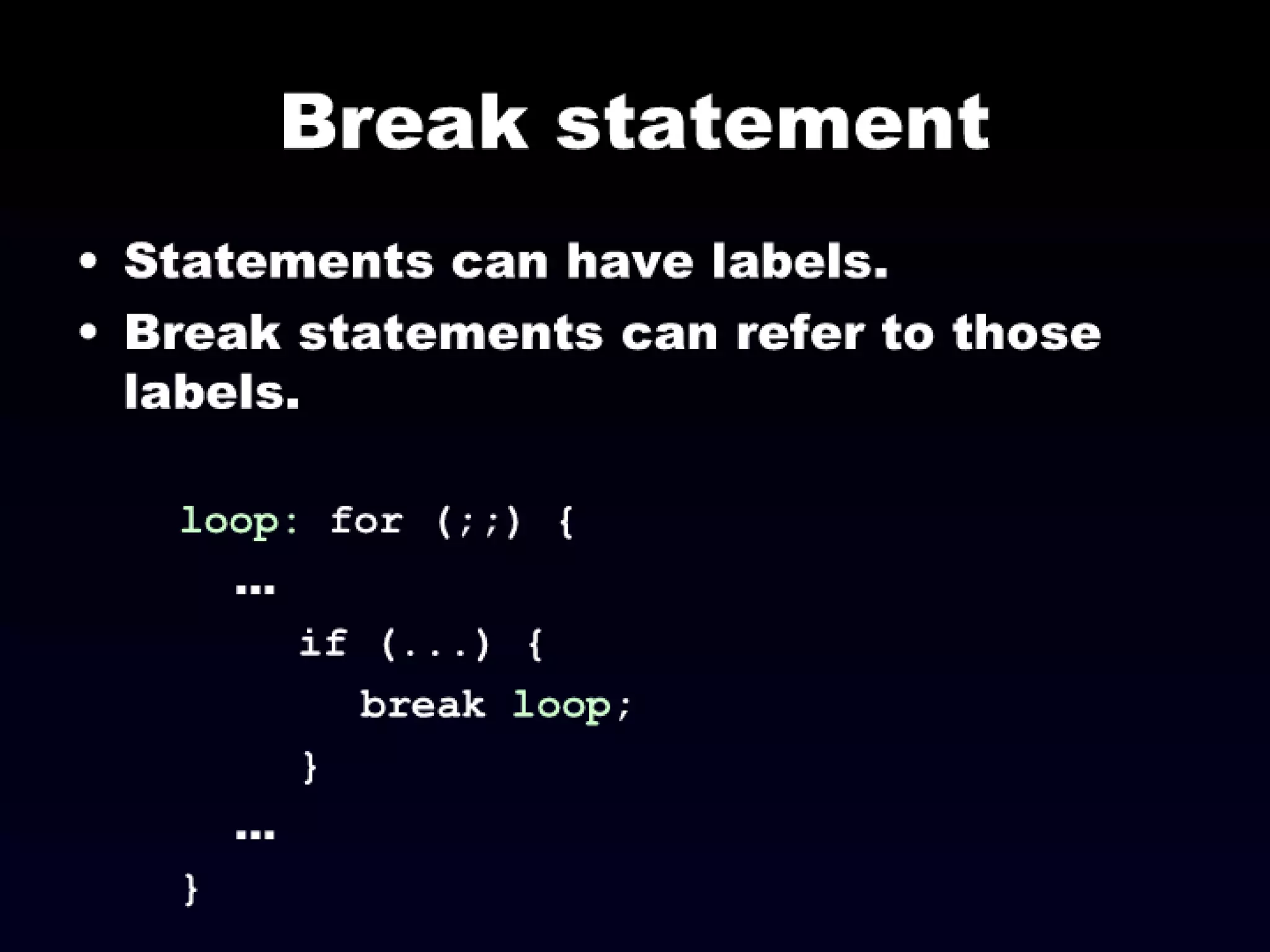 Break statement

• Statements can have labels.
• Break statements can refer to those labels.

loop: for (;;) {
  …
    if (...) {
      break loop;
    }
  …
}